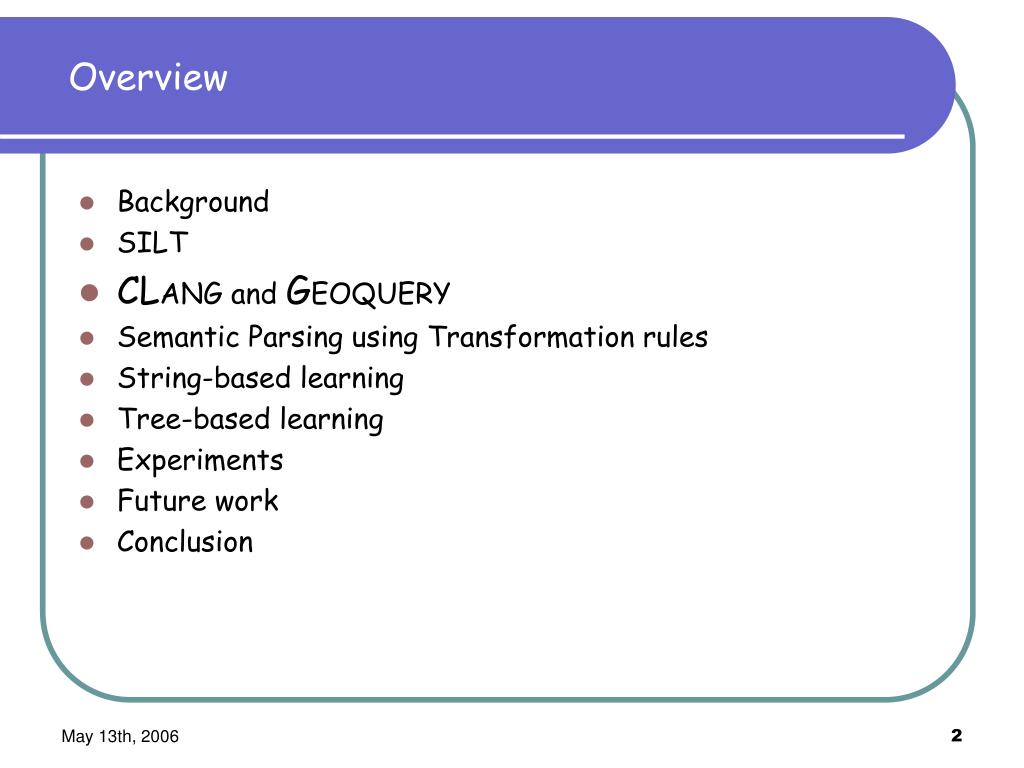 Overview

- Background
- SILT
- CLANG and GEOQUERY
- Semantic Parsing using Transformation rules
- String-based learning
- Tree-based learning
- Experiments
- Future work
- Conclusion

May 13th, 2006

2